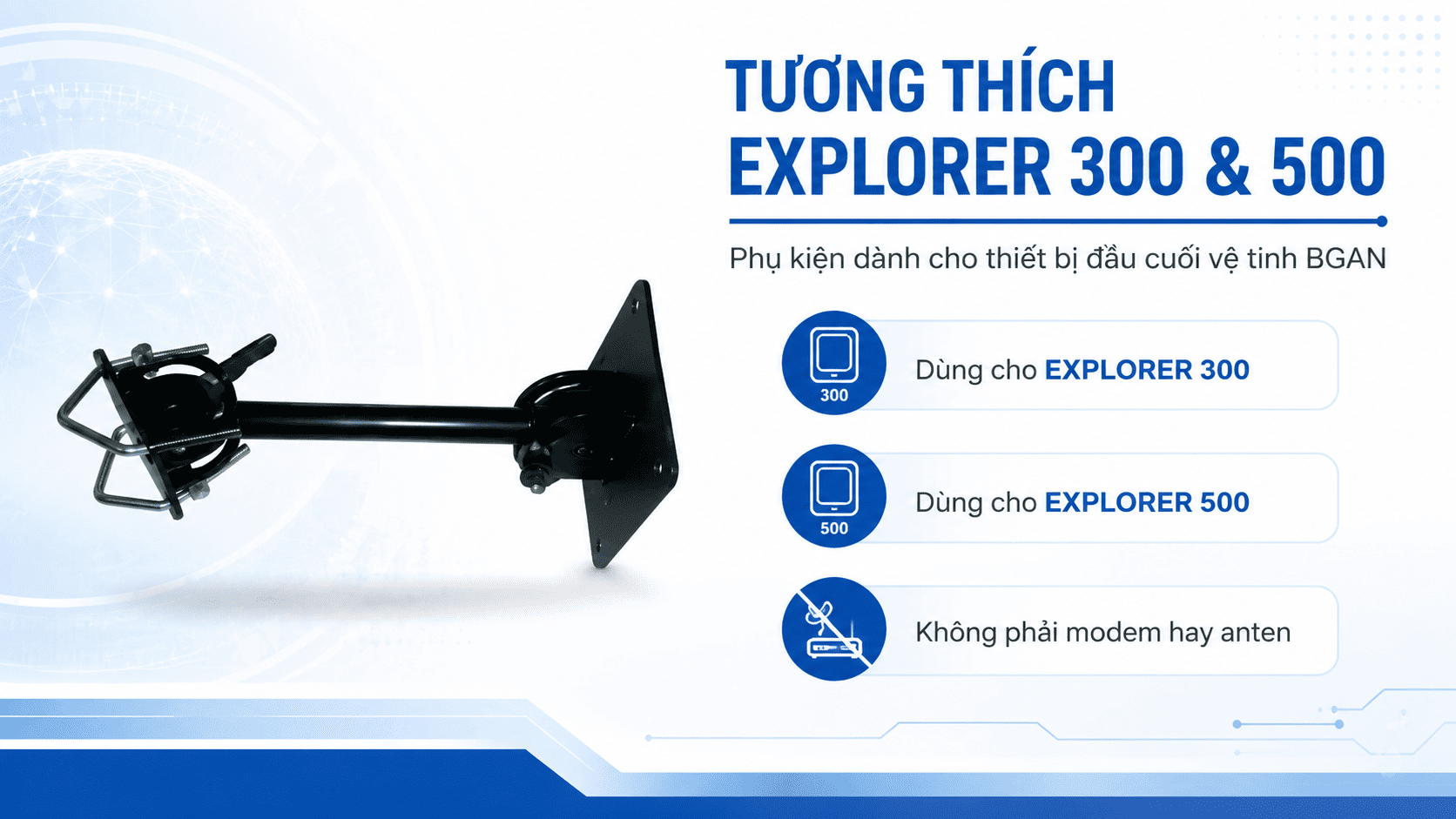 TƯƠNG THÍCH
EXPLORER 300 & 500

Phụ kiện dành cho thiết bị đầu cuối vệ tinh BGAN

300
Dùng cho EXPLORER 300

500
Dùng cho EXPLORER 500

Không phải modem hay anten